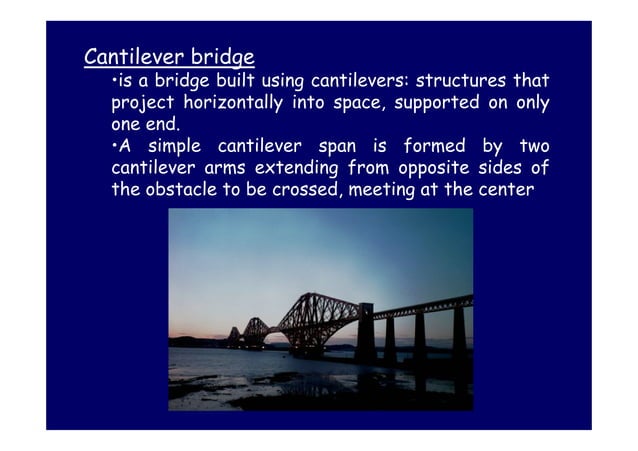 Cantilever bridge

•is a bridge built using cantilevers: structures that project horizontally into space, supported on only one end.

•A simple cantilever span is formed by two cantilever arms extending from opposite sides of the obstacle to be crossed, meeting at the center